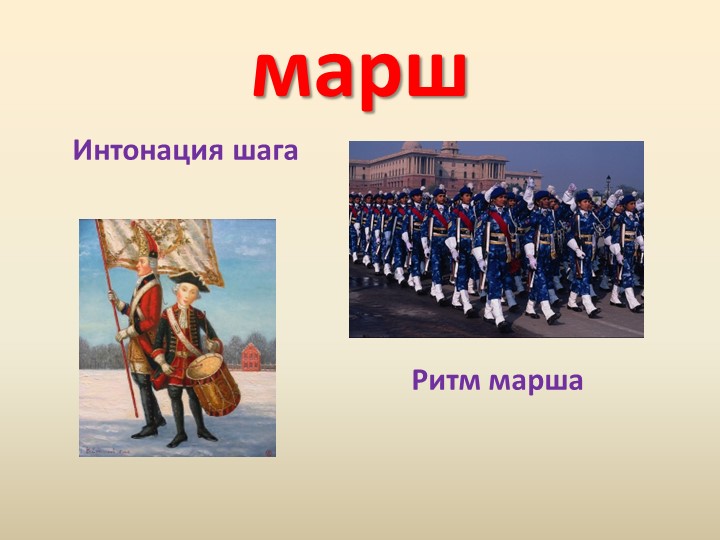 марш

Интонация шага

Ритм марша